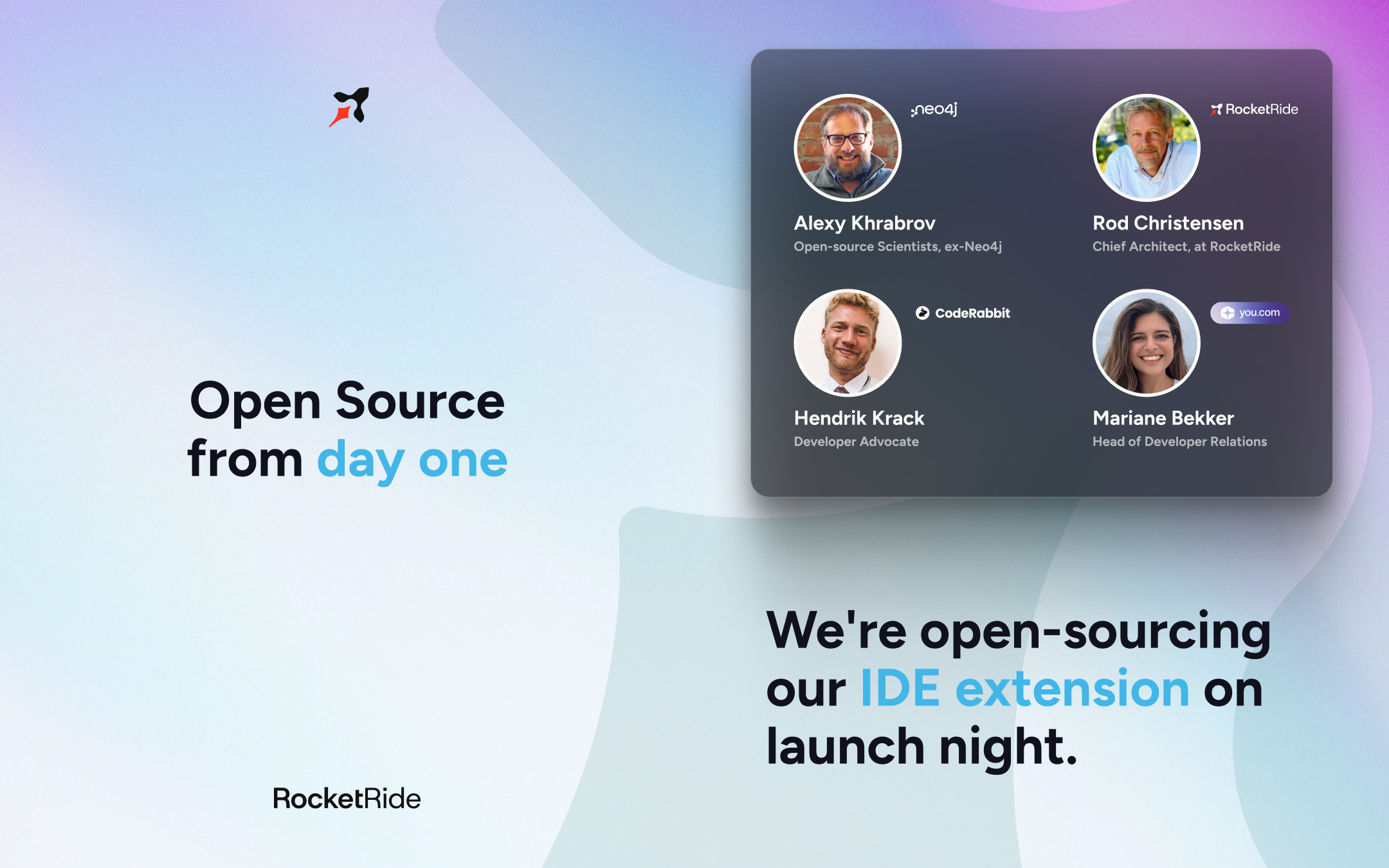 Open Source from day one

RocketRide

neo4j

Alexy Khrabrov
Open-source Scientists, ex-Neo4j

RocketRide

Rod Christensen
Chief Architect, at RocketRide

CodeRabbit

Hendrik Krack
Developer Advocate

you.com

Mariane Bekker
Head of Developer Relations

We're open-sourcing our IDE extension on launch night.